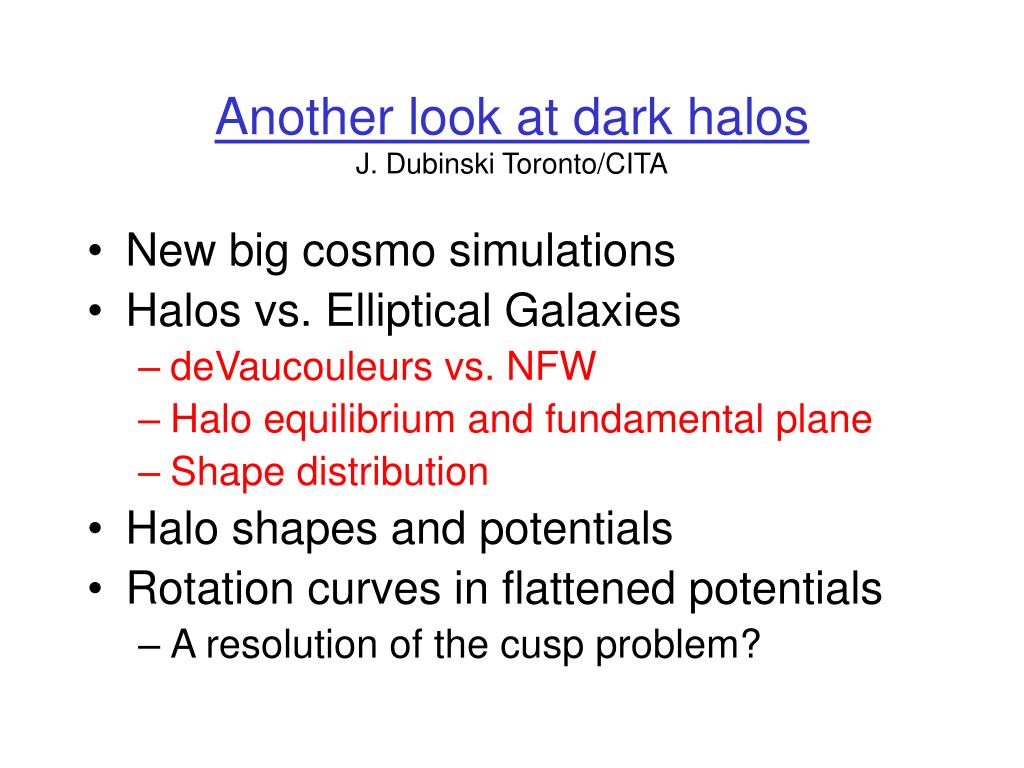 Another look at dark halos
J. Dubinski Toronto/CITA

• New big cosmo simulations
• Halos vs. Elliptical Galaxies
– deVaucouleurs vs. NFW
– Halo equilibrium and fundamental plane
– Shape distribution
• Halo shapes and potentials
• Rotation curves in flattened potentials
– A resolution of the cusp problem?